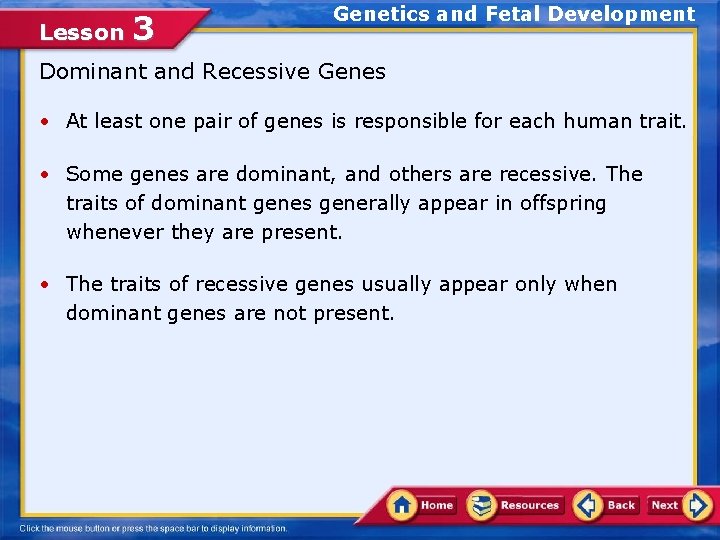 Lesson 3

Genetics and Fetal Development

Dominant and Recessive Genes

• At least one pair of genes is responsible for each human trait.

• Some genes are dominant, and others are recessive. The traits of dominant genes generally appear in offspring whenever they are present.

• The traits of recessive genes usually appear only when dominant genes are not present.

Home Resources Back Next

Click the mouse button or press the space bar to display information.